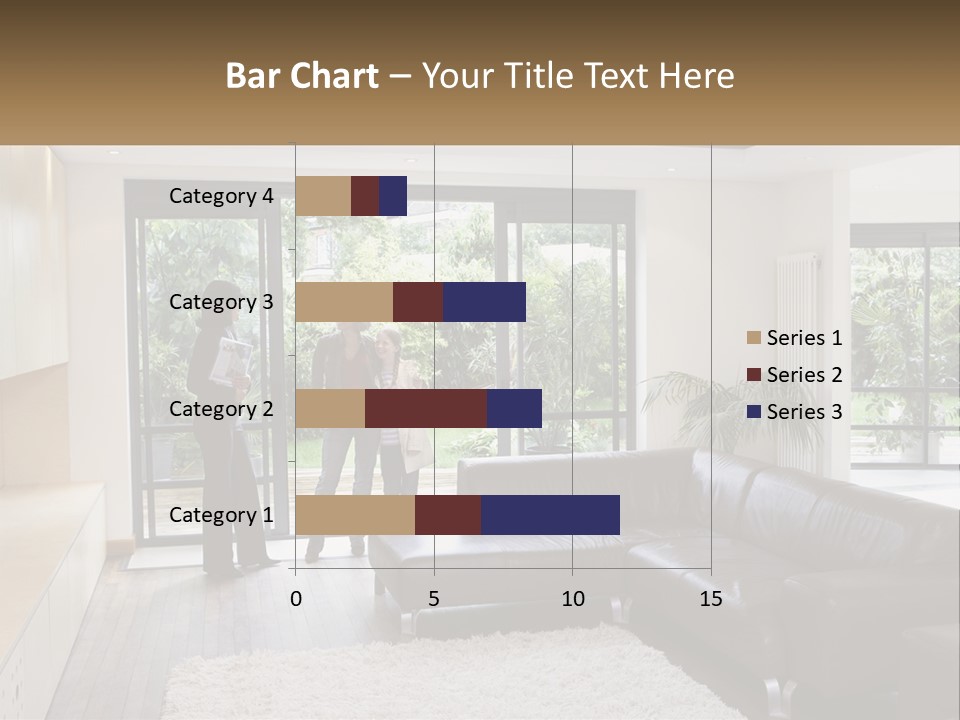 Bar Chart – Your Title Text Here

Category 4
Category 3
Category 2
Category 1

0
5
10
15

Series 1
Series 2
Series 3